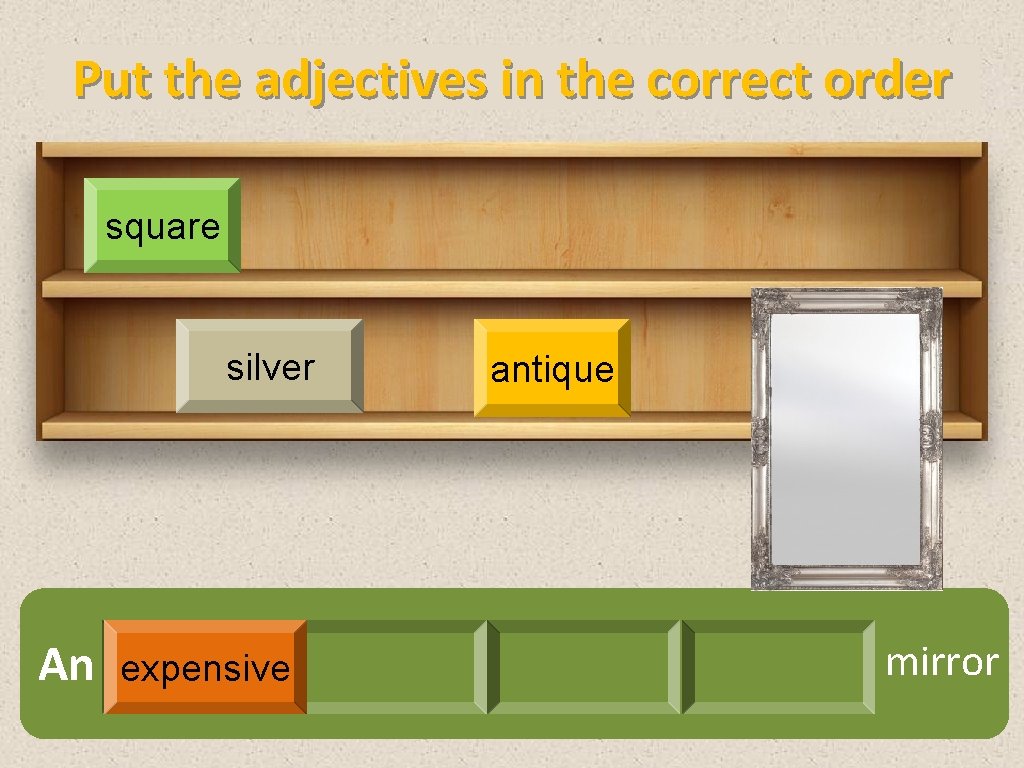 Put the adjectives in the correct order

square

silver

antique

An expensive

mirror